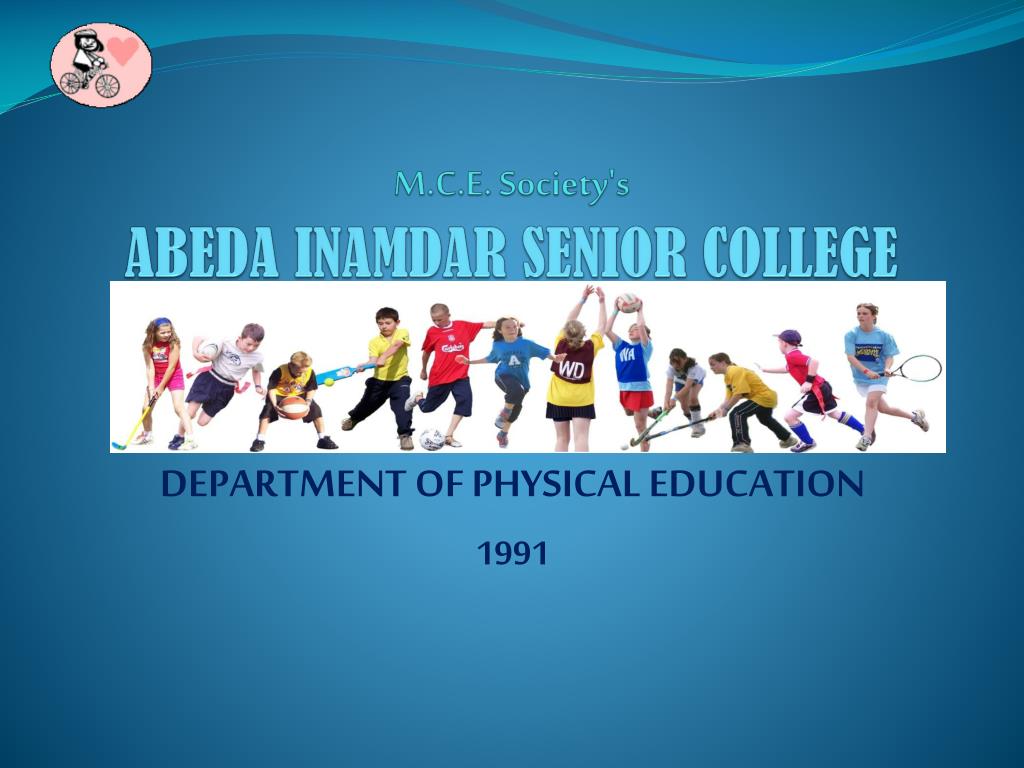 M.C.E. Society's

ABEDA INAMDAR SENIOR COLLEGE

A

WD

WA

DEPARTMENT OF PHYSICAL EDUCATION

1991